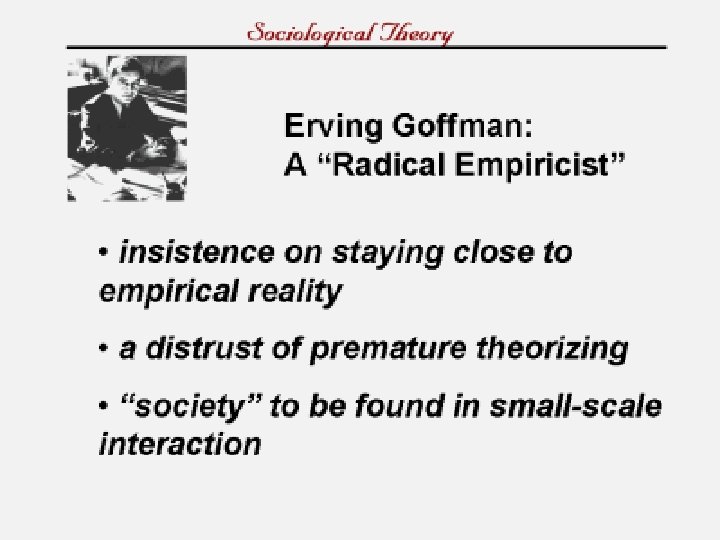 Sociological Theory

Erving Goffman:
A “Radical Empiricist”

• insistence on staying close to empirical reality

• a distrust of premature theorizing

• “society” to be found in small-scale interaction